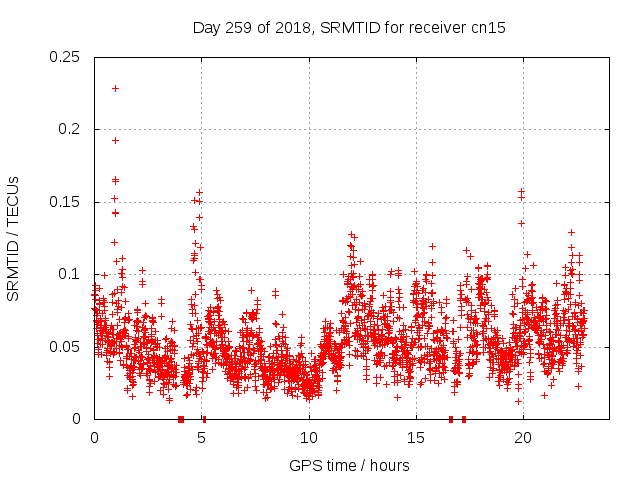 Day 259 of 2018, SRMTID for receiver cn15

SRMTID / TECUs

0.25
0.2
0.15
0.1
0.05
0

0
5
10
15
20

GPS time / hours